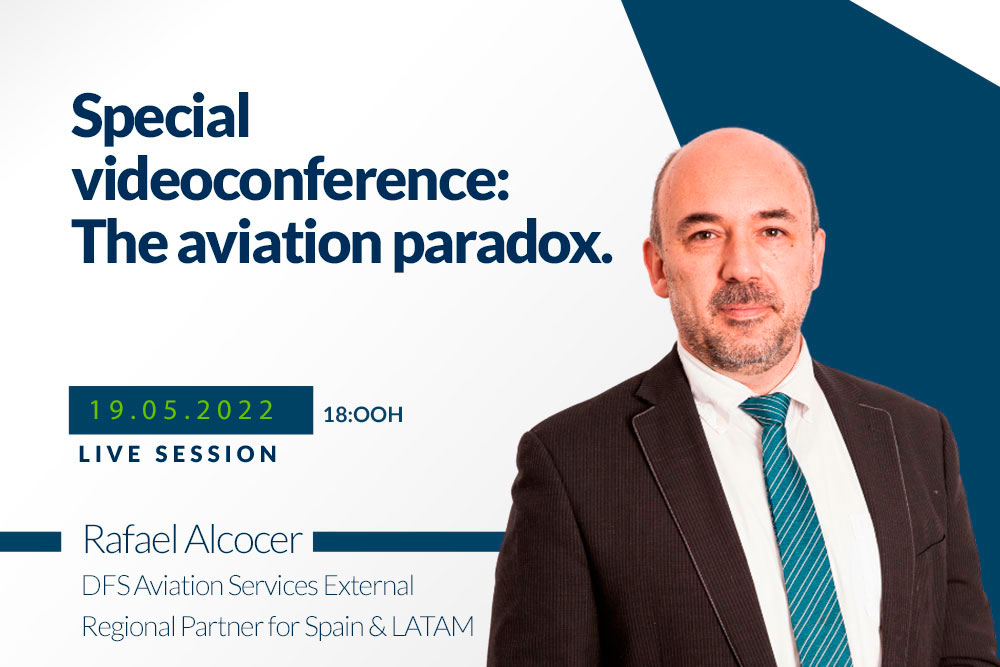 Special videoconference: The aviation paradox.

19.05.2022

18:OOH

LIVE SESSION

Rafael Alcocer

DFS Aviation Services External Regional Partner for Spain & LATAM